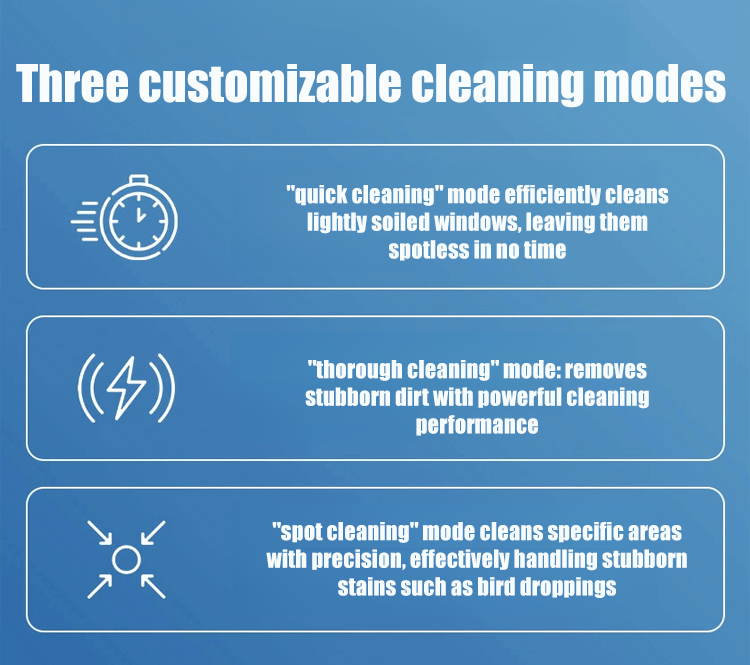 Three customizable cleaning modes

"quick cleaning" mode efficiently cleans lightly soiled windows, leaving them spotless in no time

"thorough cleaning" mode: removes stubborn dirt with powerful cleaning performance

"spot cleaning" mode cleans specific areas with precision, effectively handling stubborn stains such as bird droppings